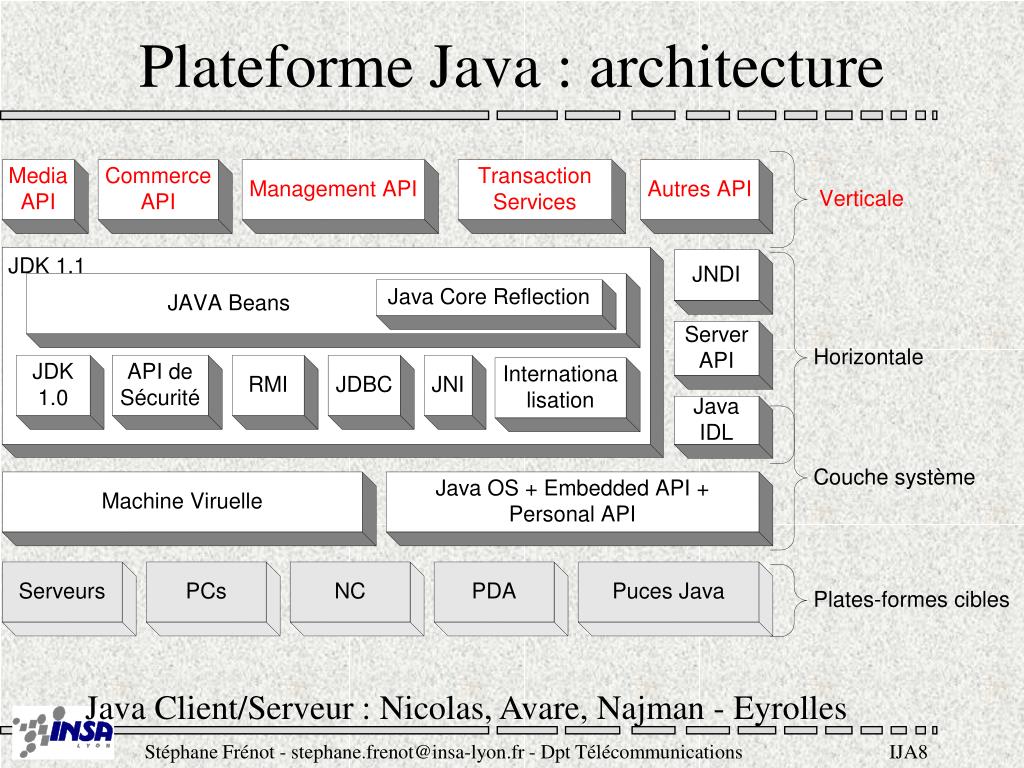 Plateforme Java : architecture

Media API

Commerce API

Management API

Transaction Services

Autres API

Verticale

JDK 1.1

JAVA Beans

Java Core Reflection

JDK 1.0

API de Sécurité

RMI

JDBC

JNI

Internationalisation

JNDI

Server API

Java IDL

Horizontale

Machine Viruelle

Java OS + Embedded API + Personal API

Couche système

Serveurs

PCs

NC

PDA

Puces Java

Plates-formes cibles

Java Client/Serveur : Nicolas, Avare, Najman - Eyrolles

INSA LYON

Stéphane Frénot - stephane.frenot@insa-lyon.fr - Dpt Télécommunications

IJA8